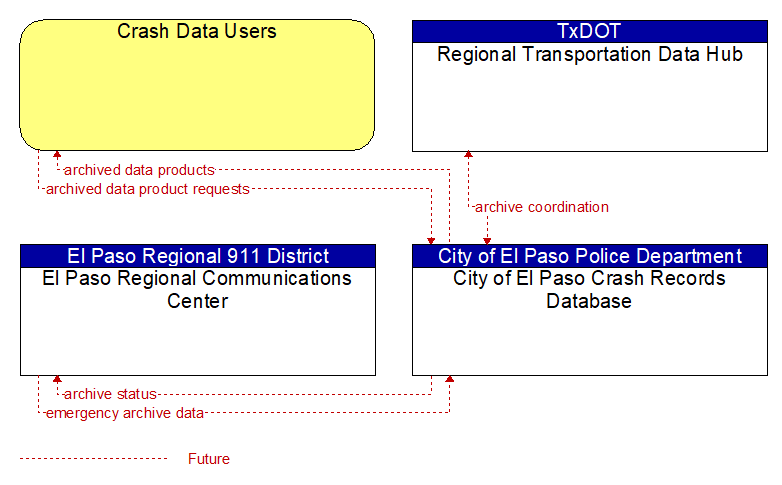 Crash Data Users

TxDOT
Regional Transportation Data Hub

archived data products
archived data product requests
archive coordination

El Paso Regional 911 District
El Paso Regional Communications Center

City of El Paso Police Department
City of El Paso Crash Records Database

archive status
emergency archive data

Future